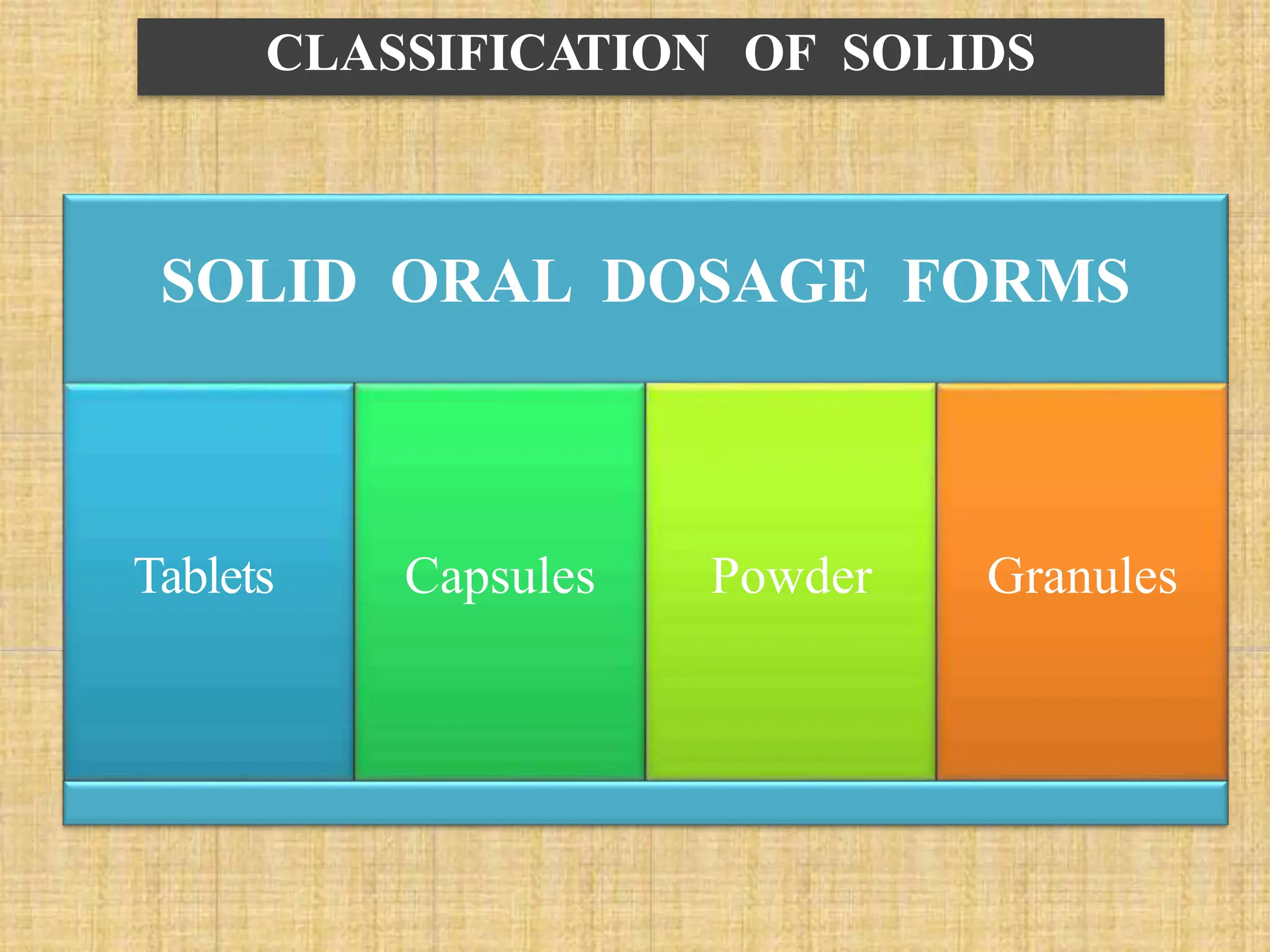 CLASSIFICATION OF SOLIDS

SOLID ORAL DOSAGE FORMS

Tablets

Capsules

Powder

Granules